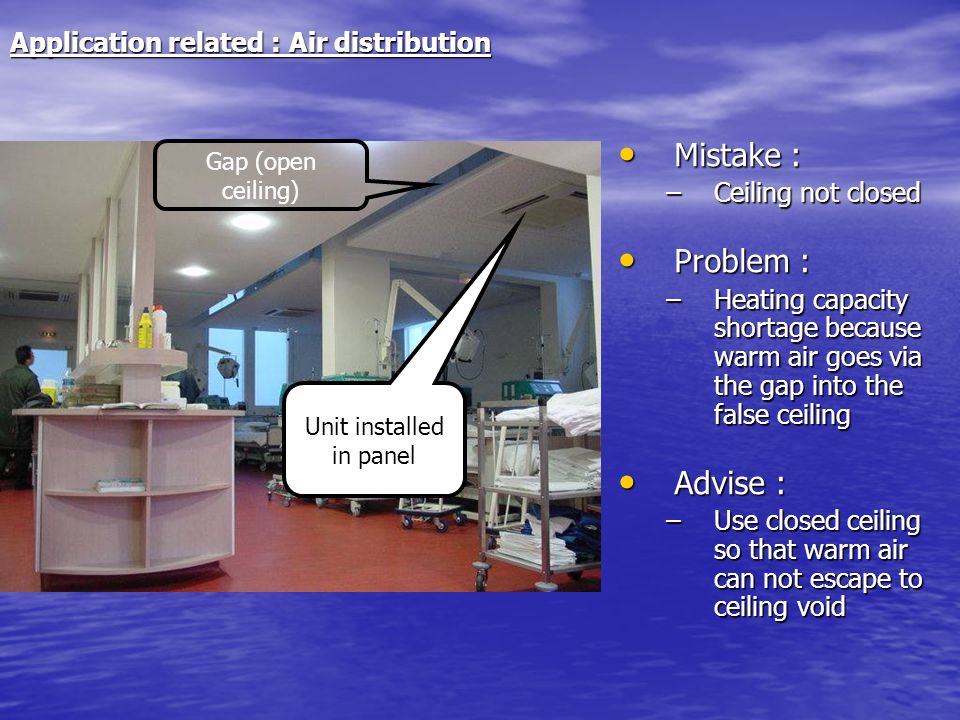 Application related : Air distribution

Gap (open ceiling)

Unit installed in panel

• Mistake :
– Ceiling not closed

• Problem :
– Heating capacity shortage because warm air goes via the gap into the false ceiling

• Advise :
– Use closed ceiling so that warm air can not escape to ceiling void